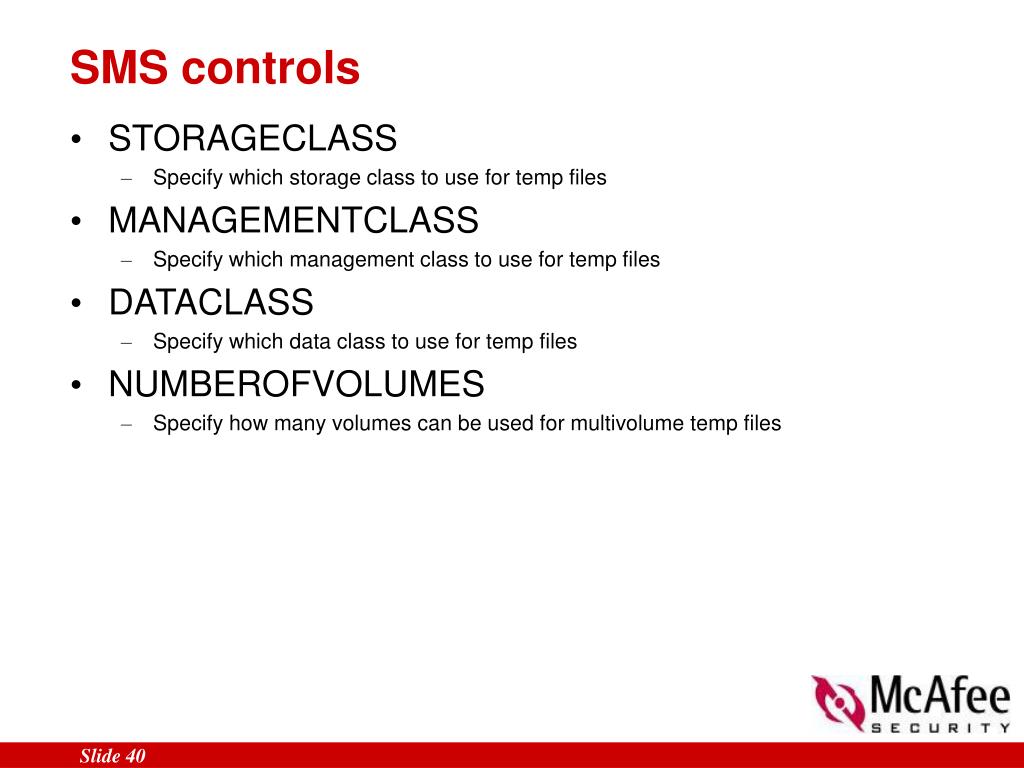 SMS controls

• STORAGECLASS
– Specify which storage class to use for temp files

• MANAGEMENTCLASS
– Specify which management class to use for temp files

• DATACLASS
– Specify which data class to use for temp files

• NUMBEROFVOLUMES
– Specify how many volumes can be used for multivolume temp files

McAfee
SECURITY

Slide 40